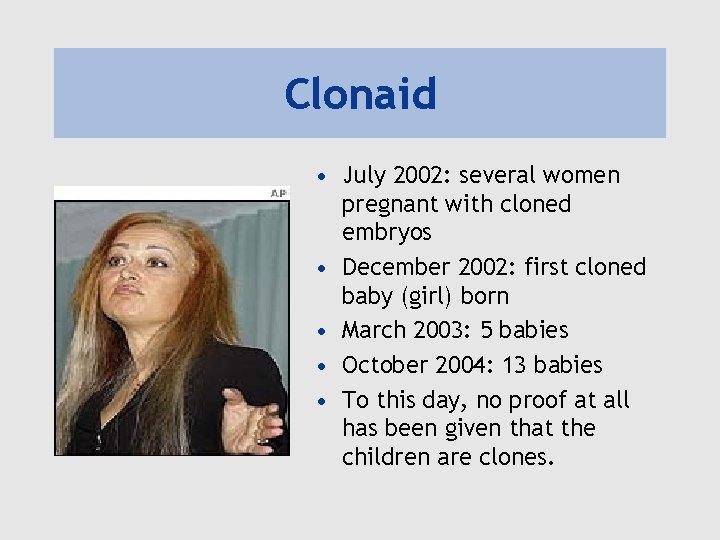 Clonaid

AP

• July 2002: several women pregnant with cloned embryos
• December 2002: first cloned baby (girl) born
• March 2003: 5 babies
• October 2004: 13 babies
• To this day, no proof at all has been given that the children are clones.